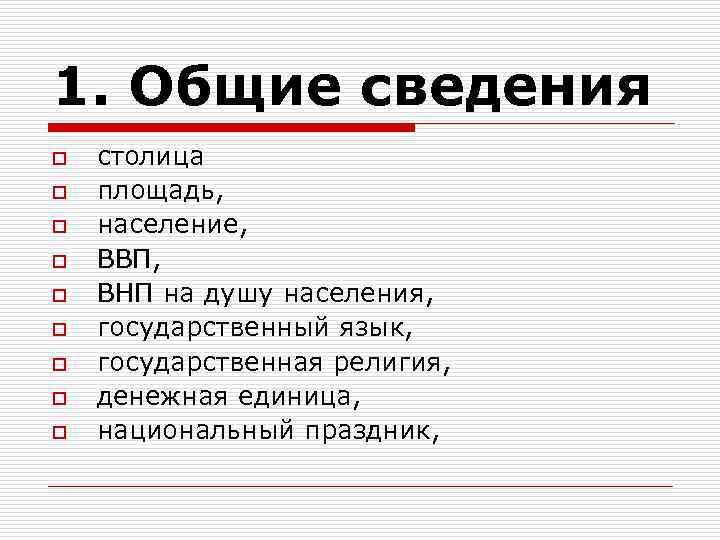 1. Общие сведения

- столица
- площадь,
- население,
- ВВП,
- ВНП на душу населения,
- государственный язык,
- государственная религия,
- денежная единица,
- национальный праздник,